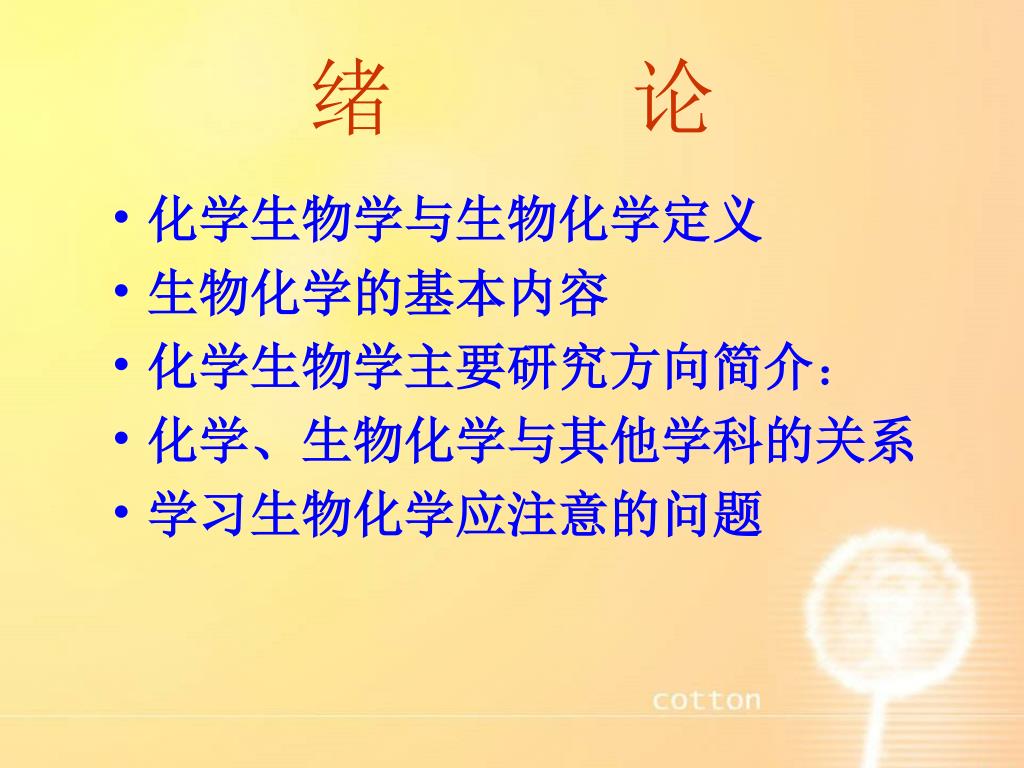 绪　　论

• 化学生物学与生物化学定义
• 生物化学的基本内容
• 化学生物学主要研究方向简介：
• 化学、生物化学与其他学科的关系
• 学习生物化学应注意的问题

cotton